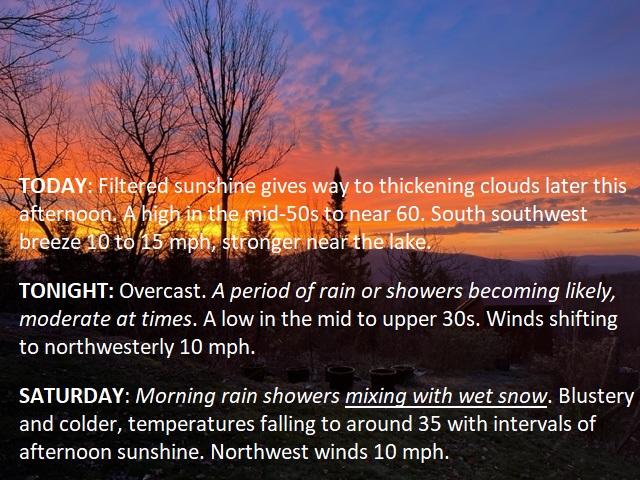 TODAY: Filtered sunshine gives way to thickening clouds later this afternoon. A high in the mid-50s to near 60. South southwest breeze 10 to 15 mph, stronger near the lake.

TONIGHT: Overcast. A period of rain or showers becoming likely, moderate at times. A low in the mid to upper 30s. Winds shifting to northwesterly 10 mph.

SATURDAY: Morning rain showers mixing with wet snow. Blustery and colder, temperatures falling to around 35 with intervals of afternoon sunshine. Northwest winds 10 mph.